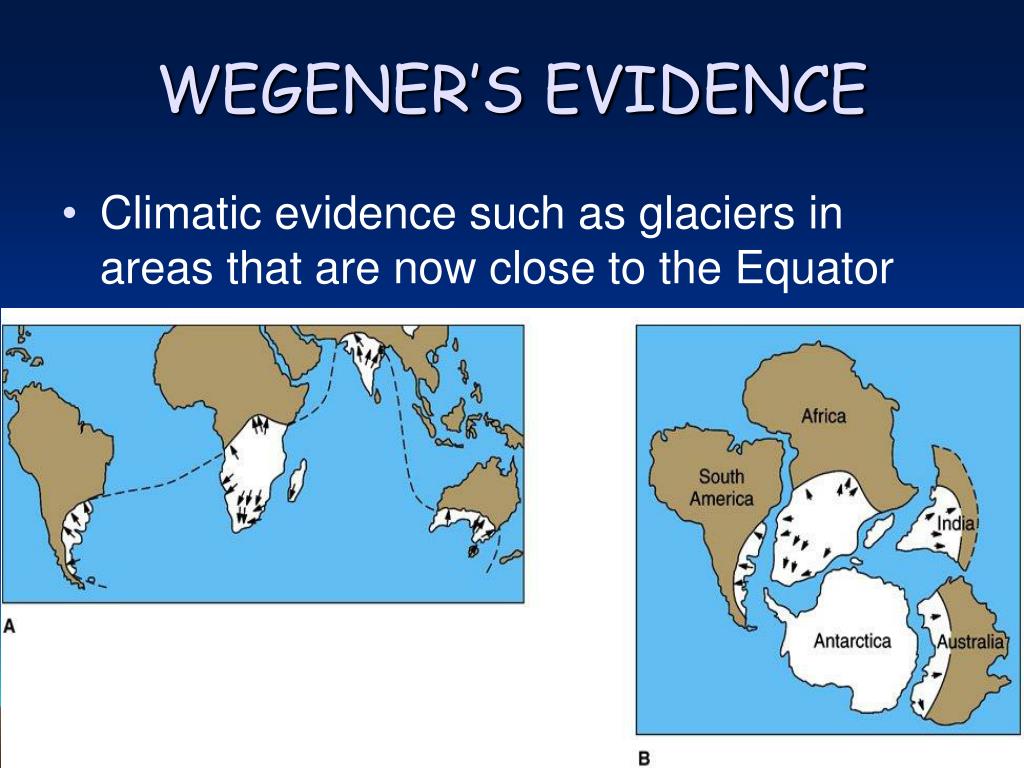 WEGENER'S EVIDENCE

• Climatic evidence such as glaciers in areas that are now close to the Equator

A

Africa

South America

India

Antarctica

Australia

B